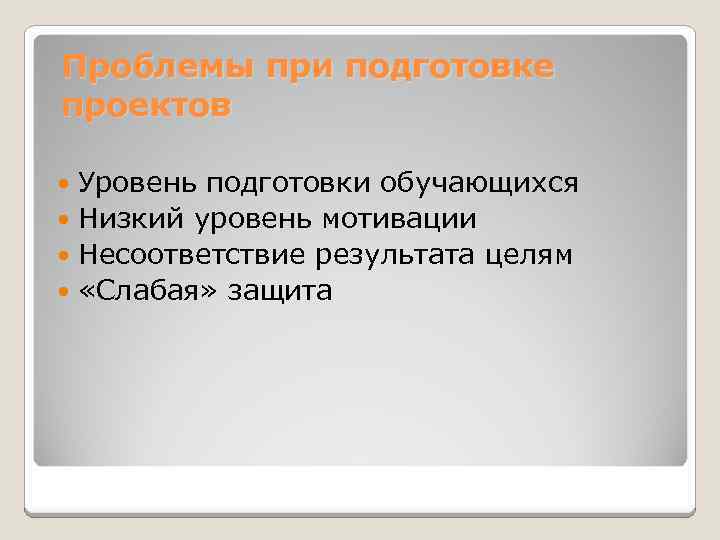 Проблемы при подготовке проектов

- Уровень подготовки обучающихся
- Низкий уровень мотивации
- Несоответствие результата целям
- «Слабая» защита